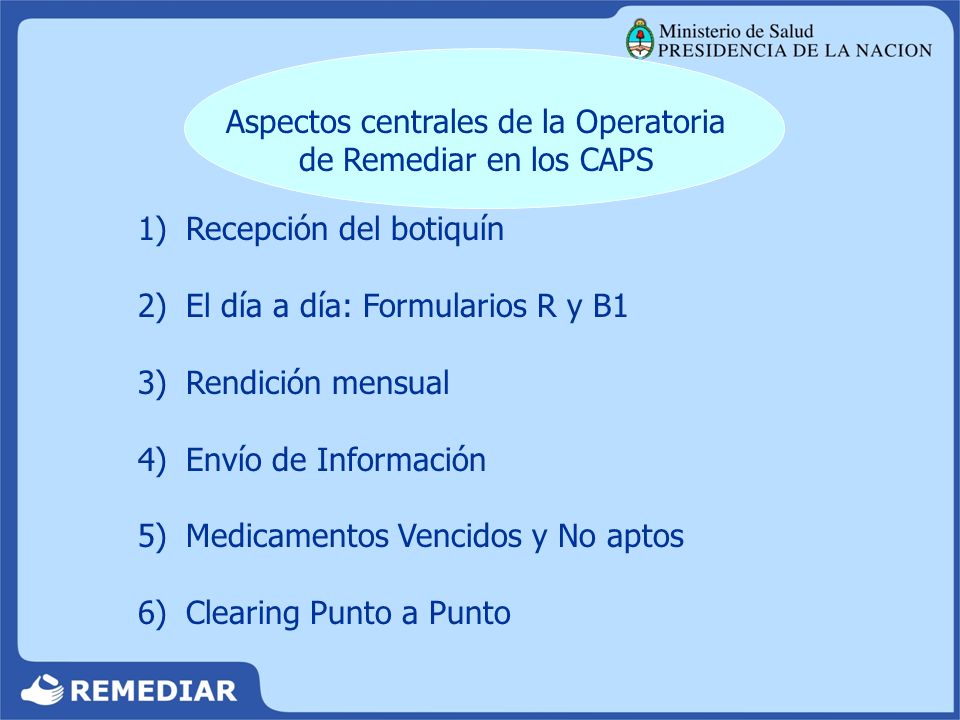 Ministerio de Salud
PRESIDENCIA DE LA NACION

Aspectos centrales de la Operatoria de Remediar en los CAPS

1) Recepción del botiquín

2) El día a día: Formularios R y B1

3) Rendición mensual

4) Envío de Información

5) Medicamentos Vencidos y No aptos

6) Clearing Punto a Punto

REMEDIAR